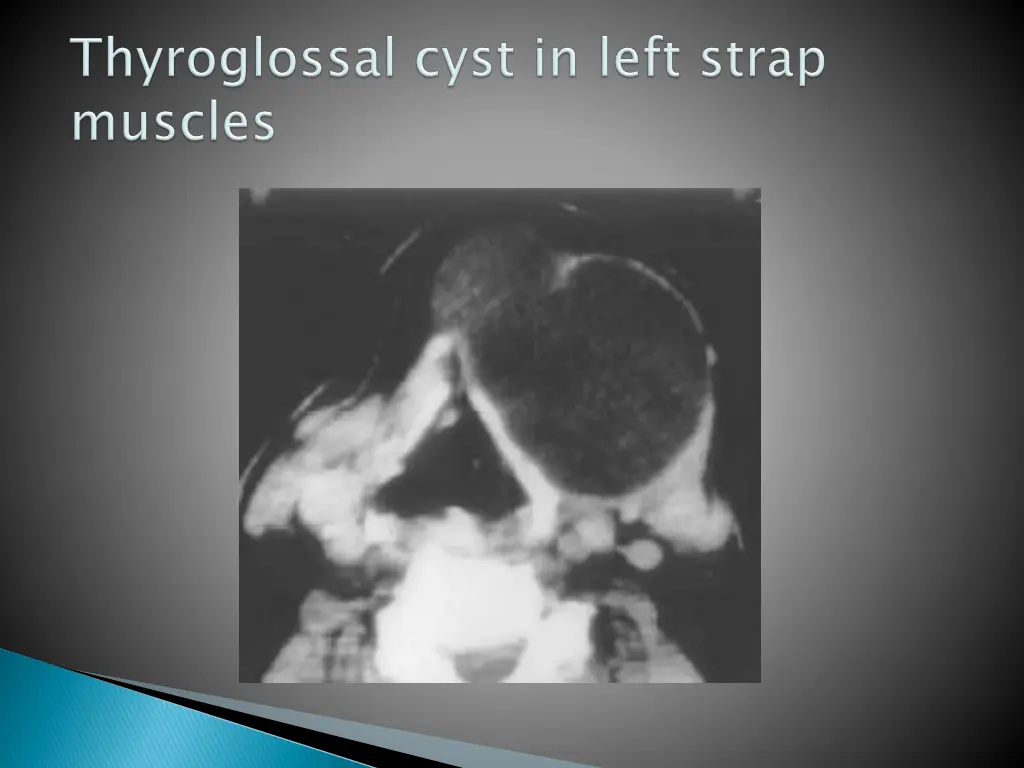 Thyroglossal cyst in left strap muscles